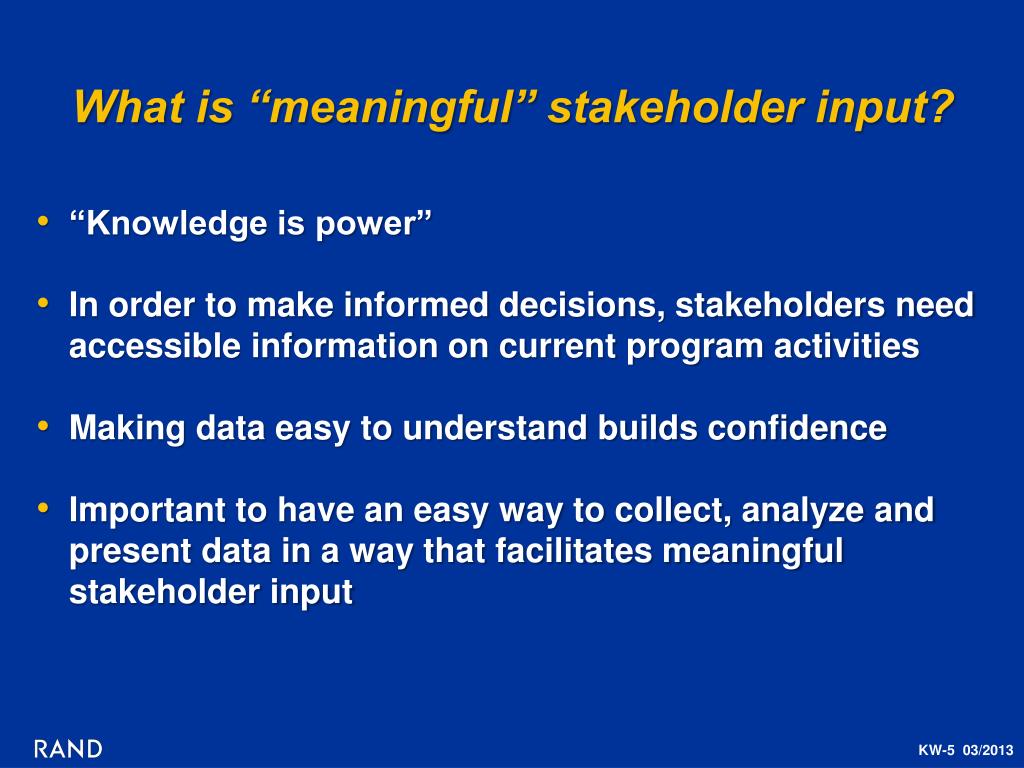 What is “meaningful” stakeholder input?

• “Knowledge is power”

• In order to make informed decisions, stakeholders need accessible information on current program activities

• Making data easy to understand builds confidence

• Important to have an easy way to collect, analyze and present data in a way that facilitates meaningful stakeholder input

RAND

KW-5 03/2013